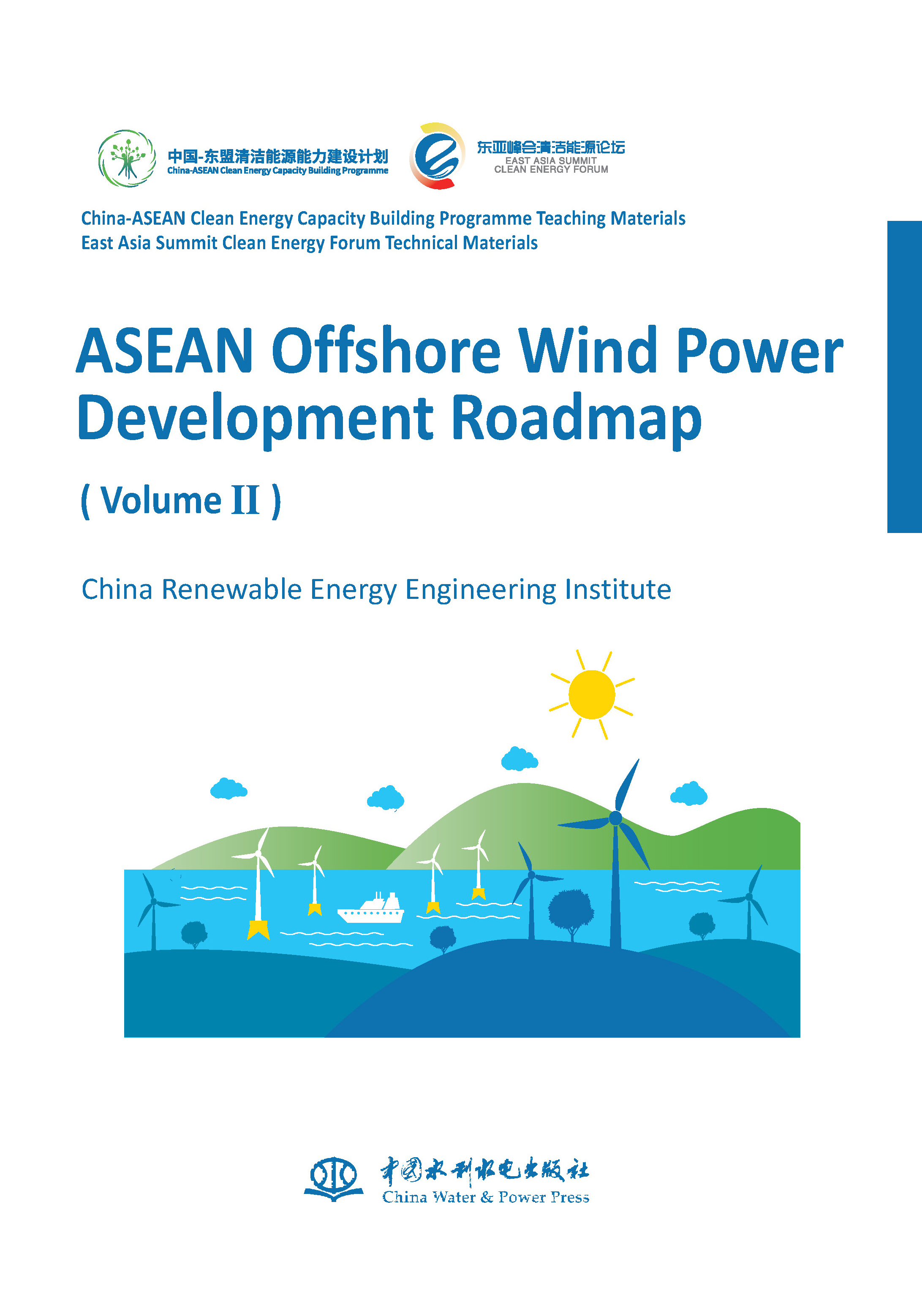 中国-东盟清洁能源能力建设计划
China-ASEAN Clean Energy Capacity Building Programme

东亚峰会清洁能源论坛
EAST ASIA SUMMIT
CLEAN ENERGY FORUM

China-ASEAN Clean Energy Capacity Building Programme Teaching Materials
East Asia Summit Clean Energy Forum Technical Materials

ASEAN Offshore Wind Power Development Roadmap

( Volume II )

China Renewable Energy Engineering Institute

中国水利水电出版社
China Water & Power Press